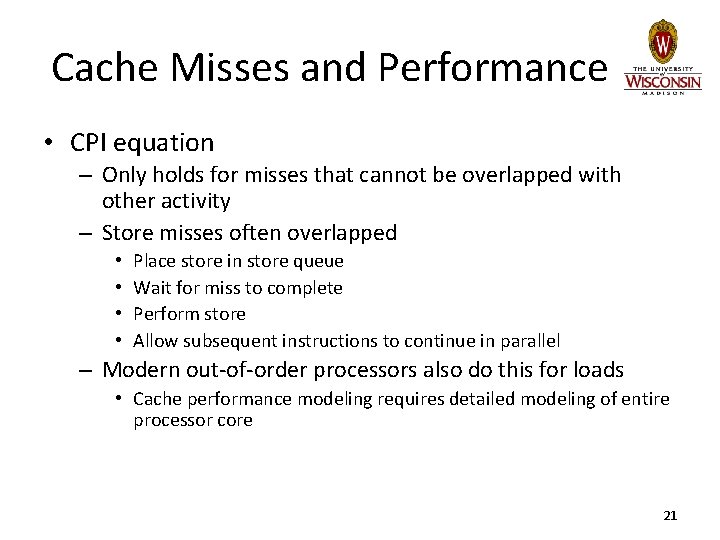 Cache Misses and Performance

THE UNIVERSITY of WISCONSIN MADISON

• CPI equation
– Only holds for misses that cannot be overlapped with other activity
– Store misses often overlapped
• Place store in store queue
• Wait for miss to complete
• Perform store
• Allow subsequent instructions to continue in parallel
– Modern out-of-order processors also do this for loads
• Cache performance modeling requires detailed modeling of entire processor core

21